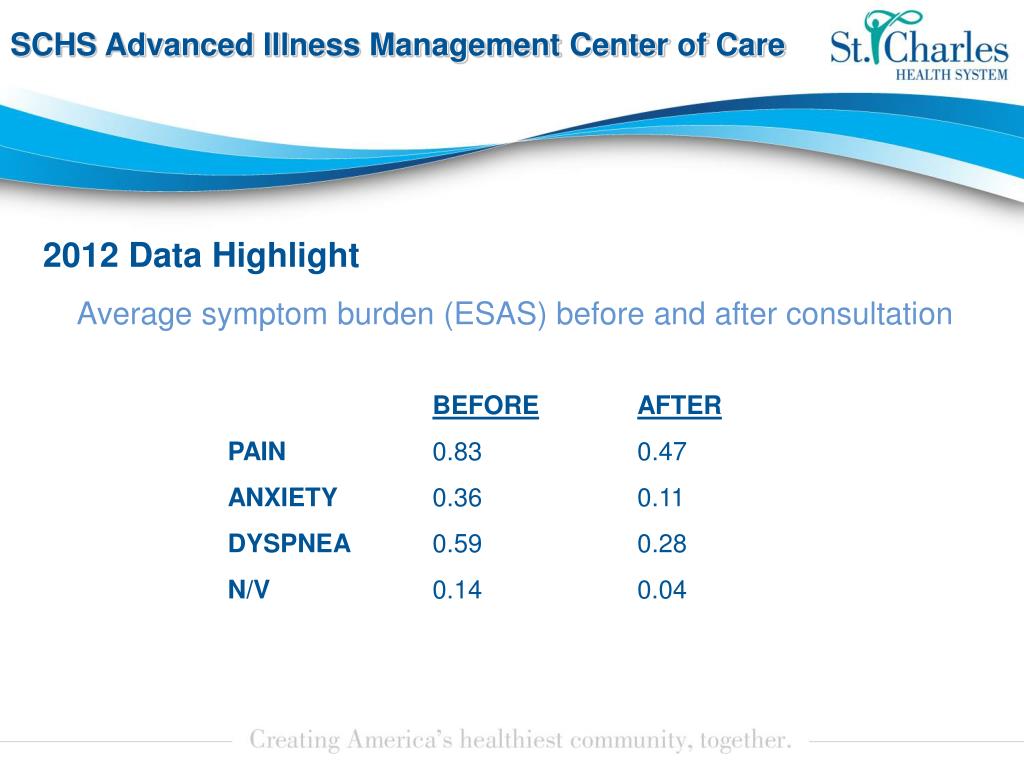 SCHS Advanced Illness Management Center of Care

St. Charles
HEALTH SYSTEM

2012 Data Highlight

Average symptom burden (ESAS) before and after consultation

| | BEFORE | AFTER |
|---|---|---|
| PAIN | 0.83 | 0.47 |
| ANXIETY | 0.36 | 0.11 |
| DYSPNEA | 0.59 | 0.28 |
| N/V | 0.14 | 0.04 |

Creating America's healthiest community, together.